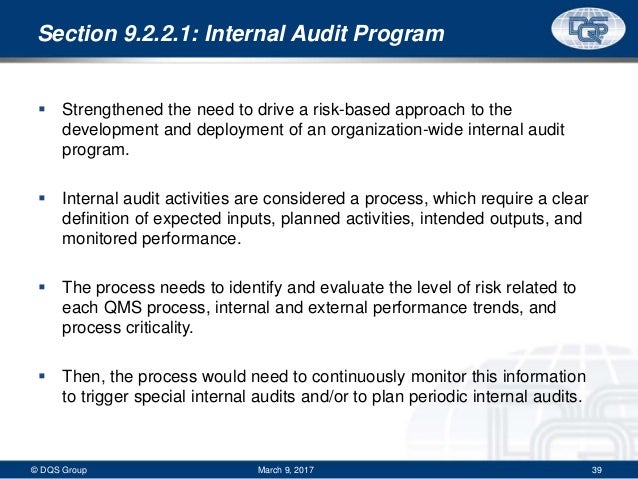 Section 9.2.2.1: Internal Audit Program

DQS

▪ Strengthened the need to drive a risk-based approach to the development and deployment of an organization-wide internal audit program.

▪ Internal audit activities are considered a process, which require a clear definition of expected inputs, planned activities, intended outputs, and monitored performance.

▪ The process needs to identify and evaluate the level of risk related to each QMS process, internal and external performance trends, and process criticality.

▪ Then, the process would need to continuously monitor this information to trigger special internal audits and/or to plan periodic internal audits.

© DQS Group March 9, 2017 39